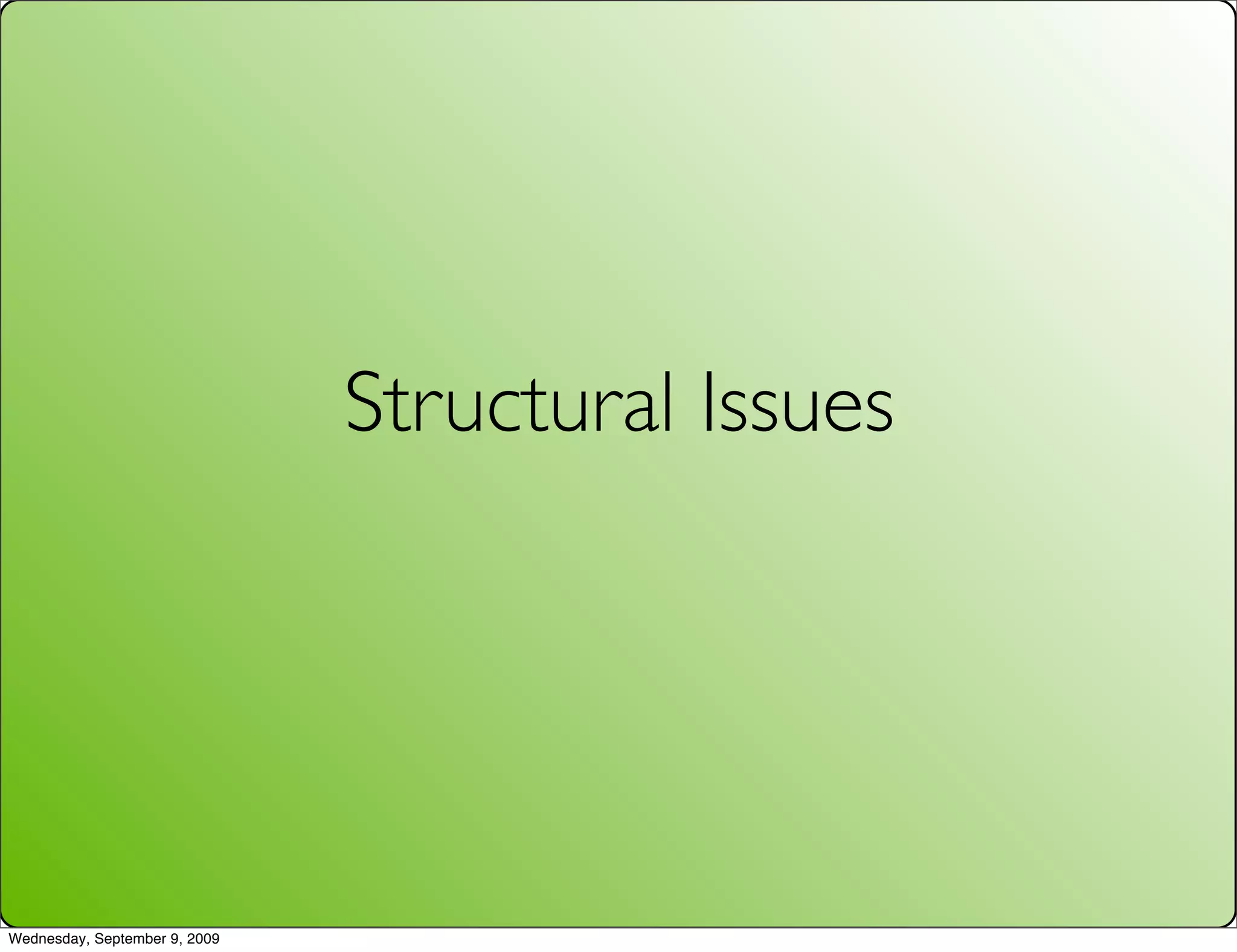 Structural Issues

Wednesday, September 9, 2009